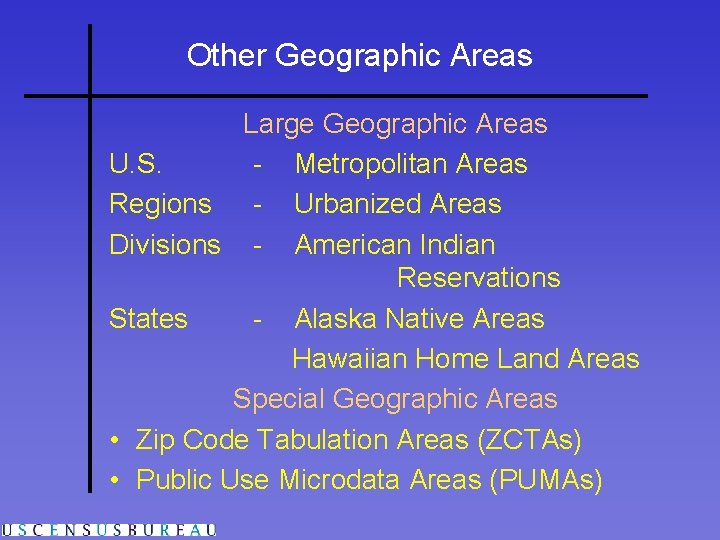 Other Geographic Areas

Large Geographic Areas

U.S. - Metropolitan Areas

Regions - Urbanized Areas

Divisions - American Indian Reservations

States - Alaska Native Areas

Hawaiian Home Land Areas

Special Geographic Areas

• Zip Code Tabulation Areas (ZCTAs)

• Public Use Microdata Areas (PUMAs)

USCENSUSBUREAU